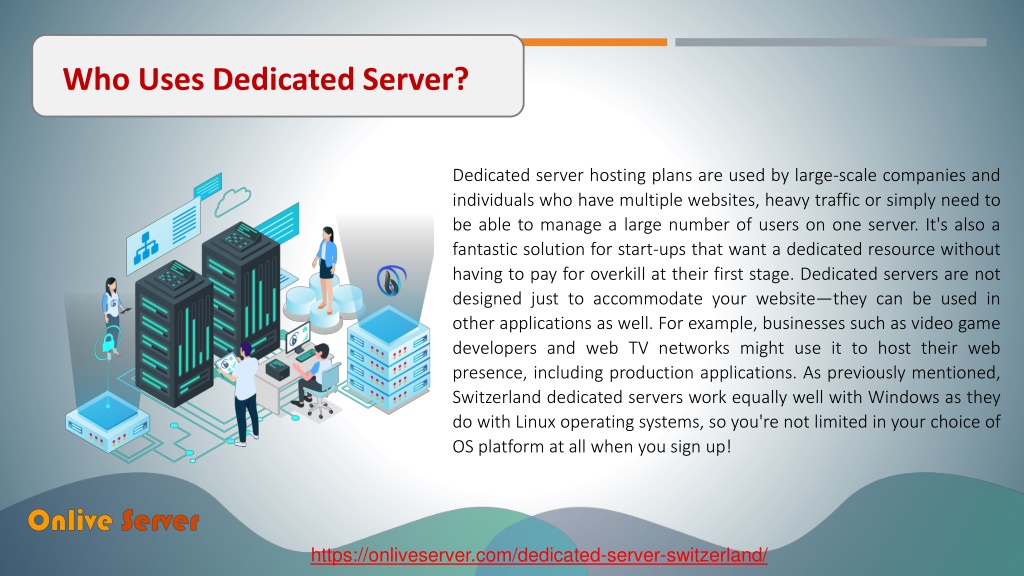 Who Uses Dedicated Server?

Dedicated server hosting plans are used by large-scale companies and individuals who have multiple websites, heavy traffic or simply need to be able to manage a large number of users on one server. It's also a fantastic solution for start-ups that want a dedicated resource without having to pay for overkill at their first stage. Dedicated servers are not designed just to accommodate your website—they can be used in other applications as well. For example, businesses such as video game developers and web TV networks might use it to host their web presence, including production applications. As previously mentioned, Switzerland dedicated servers work equally well with Windows as they do with Linux operating systems, so you're not limited in your choice of OS platform at all when you sign up!

Onlive Server

https://onliveserver.com/dedicated-server-switzerland/